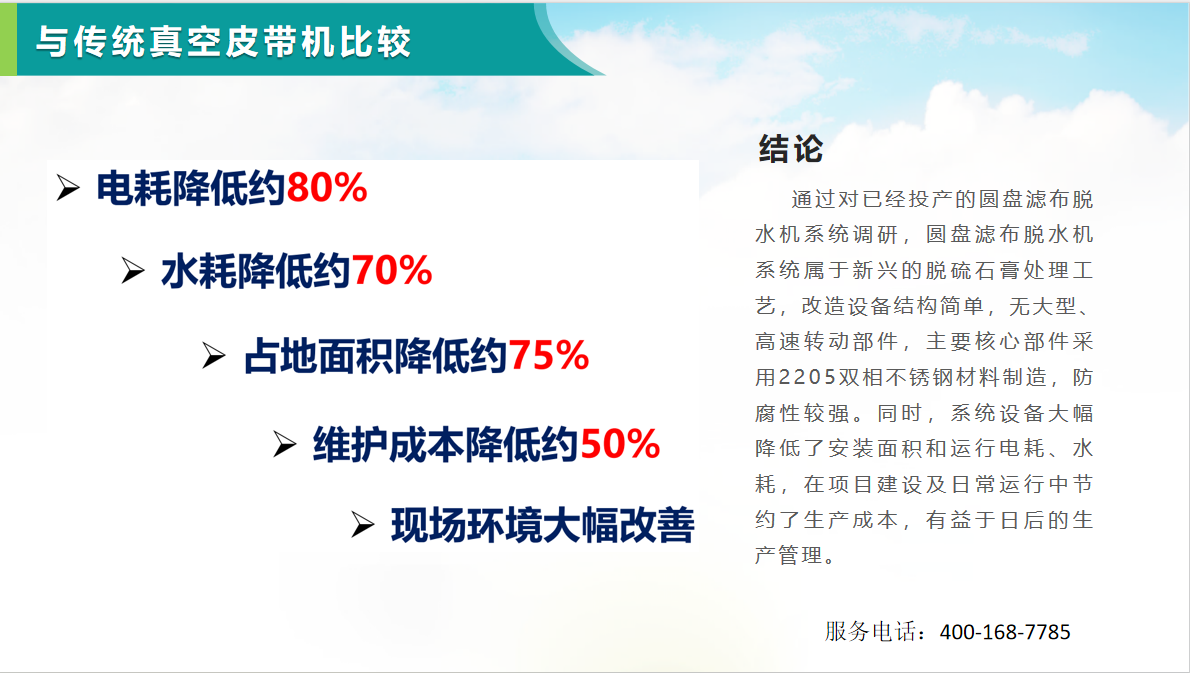 与传统真空皮带机比较

➢ 电耗降低约80%

➢ 水耗降低约70%

➢ 占地面积降低约75%

➢ 维护成本降低约50%

➢ 现场环境大幅改善

结论

通过对已经投产的圆盘滤布脱水机系统调研，圆盘滤布脱水机系统属于新兴的脱硫石膏处理工艺，改造设备结构简单，无大型、高速转动部件，主要核心部件采用2205双相不锈钢材料制造，防腐性较强。同时，系统设备大幅降低了安装面积和运行电耗、水耗，在项目建设及日常运行中节约了生产成本，有益于日后的生产管理。

服务电话：400-168-7785